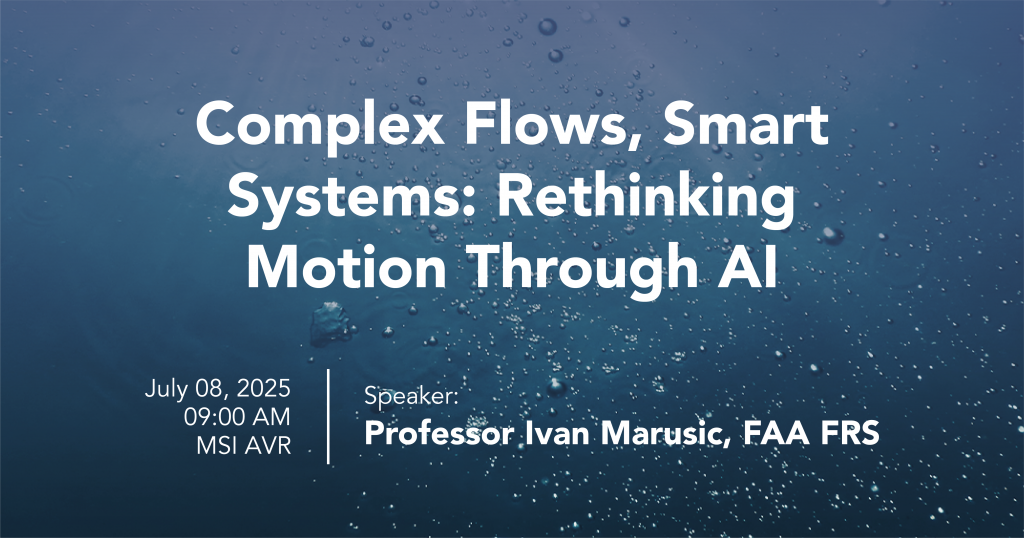 Complex Flows, Smart Systems: Rethinking Motion Through AI

July 08, 2025
09:00 AM
MSI AVR

Speaker:
Professor Ivan Marusic, FAA FRS